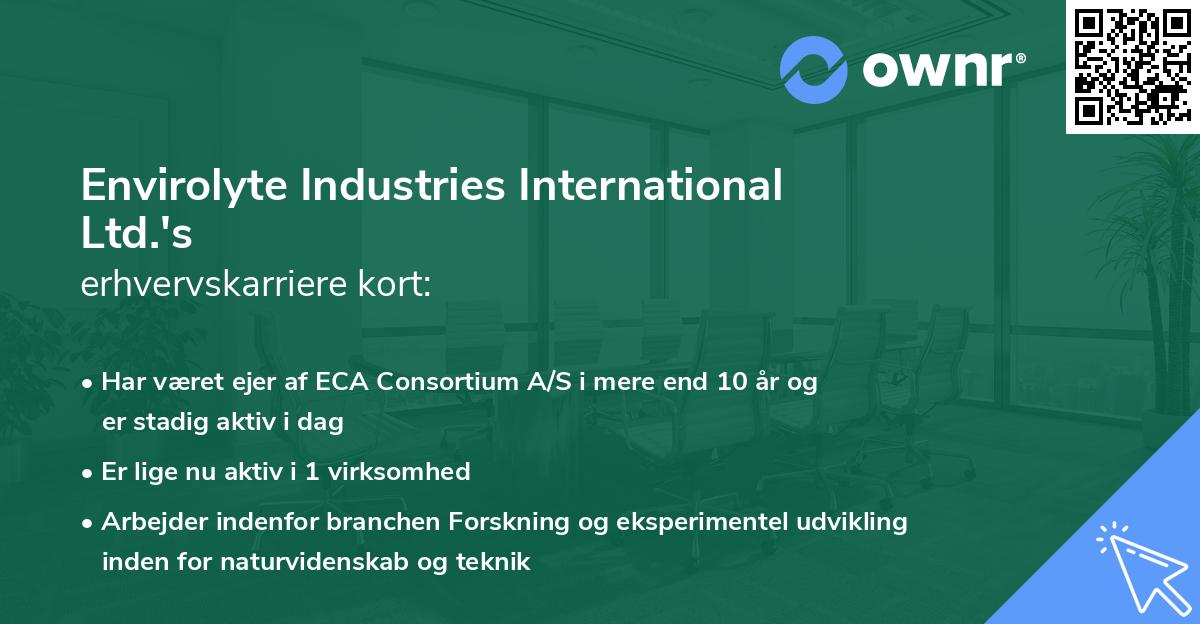 ownr®

Envirolyte Industries International Ltd.'s
erhvervskarriere kort:

• Har været ejer af ECA Consortium A/S i mere end 10 år og er stadig aktiv i dag

• Er lige nu aktiv i 1 virksomhed

• Arbejder indenfor branchen Forskning og eksperimentel udvikling inden for naturvidenskab og teknik